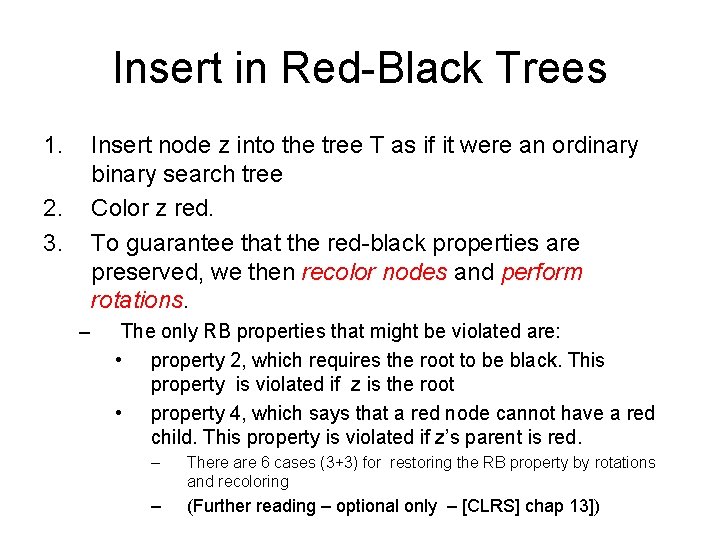 Insert in Red-Black Trees

1. Insert node z into the tree T as if it were an ordinary binary search tree
2. Color z red.
3. To guarantee that the red-black properties are preserved, we then recolor nodes and perform rotations.
– The only RB properties that might be violated are:
• property 2, which requires the root to be black. This property is violated if z is the root
• property 4, which says that a red node cannot have a red child. This property is violated if z's parent is red.
– There are 6 cases (3+3) for restoring the RB property by rotations and recoloring
– (Further reading – optional only – [CLRS] chap 13])